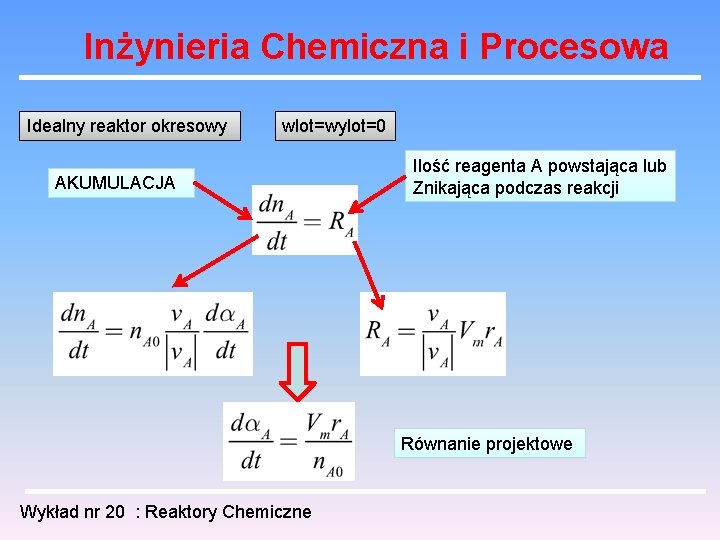 Inżynieria Chemiczna i Procesowa

Idealny reaktor okresowy

wlot=wylot=0

AKUMULACJA

Ilość reagenta A powstająca lub Znikająca podczas reakcji

$\frac{dn_A}{dt} = R_A$

$\frac{dn_A}{dt} = n_{A0} \frac{v_A}{|v_A|} \frac{d\alpha_A}{dt}$

$R_A = \frac{v_A}{|v_A|} V_m r_A$

$\frac{d\alpha_A}{dt} = \frac{V_m r_A}{n_{A0}}$

Równanie projektowe

Wykład nr 20 : Reaktory Chemiczne